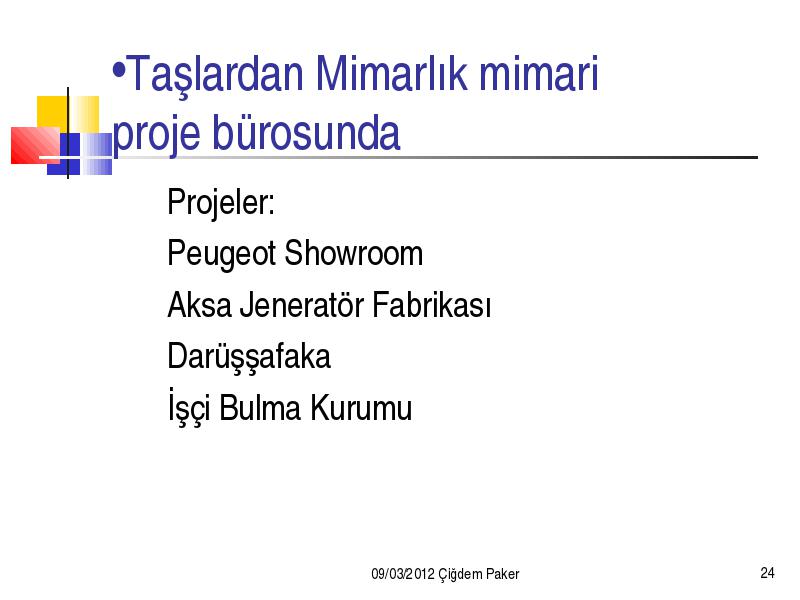 •Taşlardan Mimarlık mimari proje bürosunda

Projeler:

Peugeot Showroom

Aksa Jeneratör Fabrikası

Darüşşafaka

İşçi Bulma Kurumu

09/03/2012 Çiğdem Paker

24